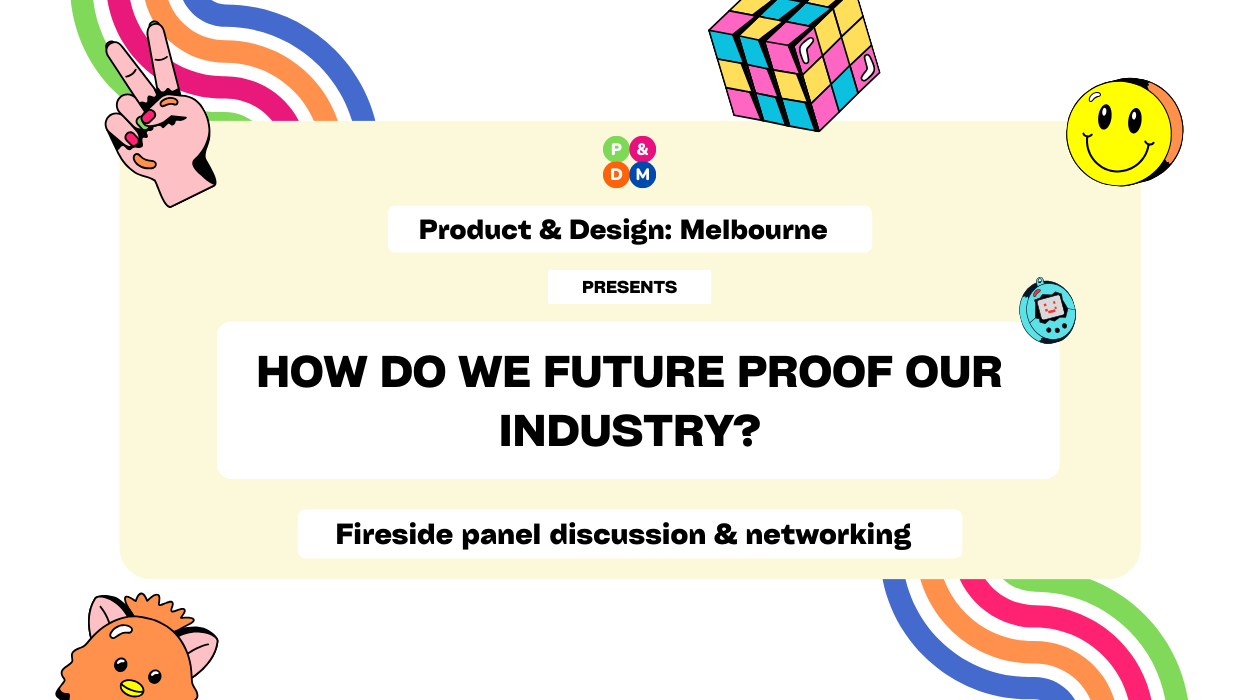 P & D M

Product & Design: Melbourne

PRESENTS

HOW DO WE FUTURE PROOF OUR INDUSTRY?

Fireside panel discussion & networking